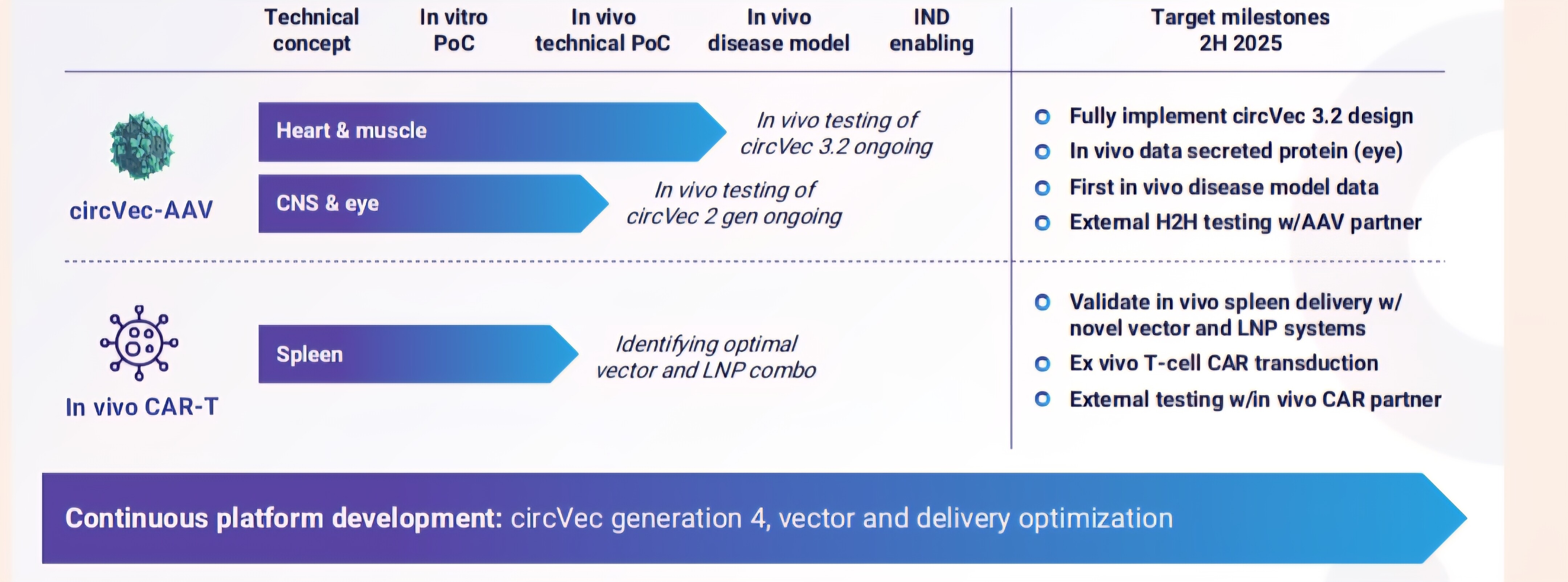 Technical concept

In vitro PoC

In vivo technical PoC

In vivo disease model

IND enabling

Target milestones 2H 2025

circVec-AAV

Heart & muscle

In vivo testing of circVec 3.2 ongoing

CNS & eye

In vivo testing of circVec 2 gen ongoing

Fully implement circVec 3.2 design

In vivo data secreted protein (eye)

First in vivo disease model data

External H2H testing w/AAV partner

In vivo CAR-T

Spleen

Identifying optimal vector and LNP combo

Validate in vivo spleen delivery w/ novel vector and LNP systems

Ex vivo T-cell CAR transduction

External testing w/in vivo CAR partner

Continuous platform development: circVec generation 4, vector and delivery optimization